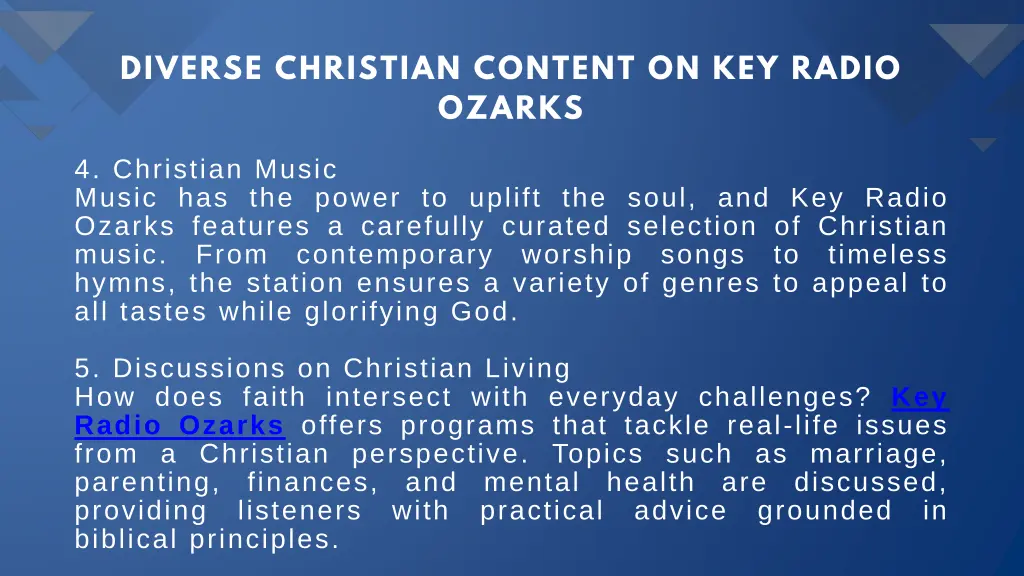 DIVERSE CHRISTIAN CONTENT ON KEY RADIO OZARKS

4. Christian Music
Music has the power to uplift the soul, and Key Radio Ozarks features a carefully curated selection of Christian music. From contemporary worship songs to timeless hymns, the station ensures a variety of genres to appeal to all tastes while glorifying God.

5. Discussions on Christian Living
How does faith intersect with everyday challenges? Key Radio Ozarks offers programs that tackle real-life issues from a Christian perspective. Topics such as marriage, parenting, finances, and mental health are discussed, providing listeners with practical advice grounded in biblical principles.